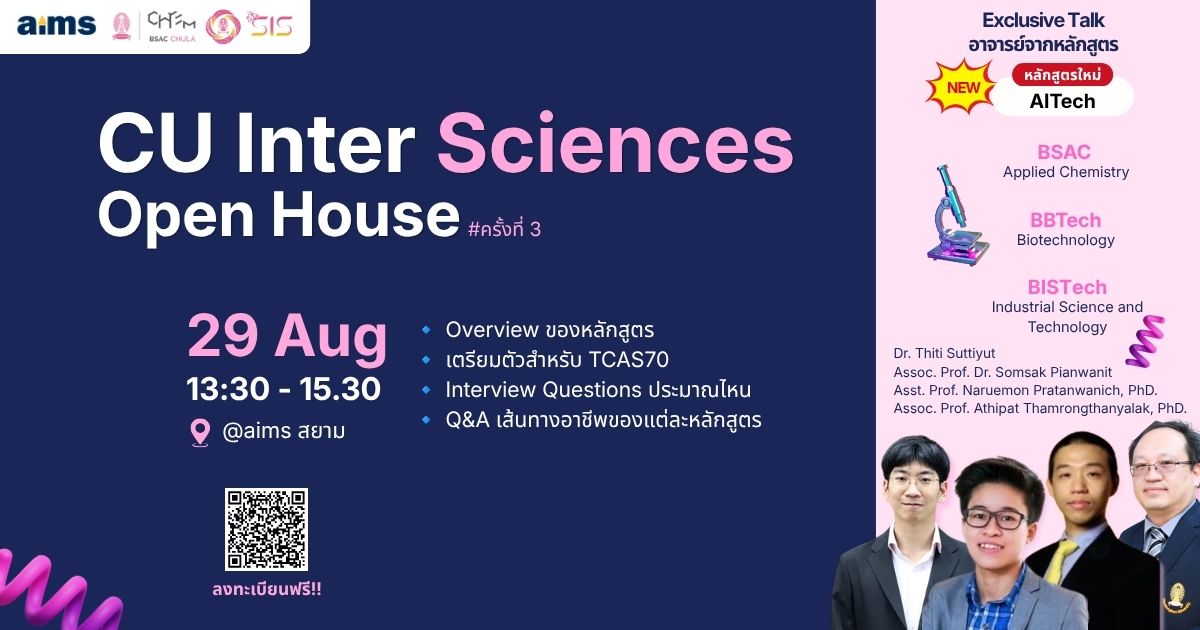 aims CHEM BSAC CHULA SIS

CU Inter Sciences Open House #ครั้งที่ 3

29 Aug
13:30 - 15.30
@aims สยาม

Overview ของหลักสูตร
เตรียมตัวสำหรับ TCAS70
Interview Questions ประมาณไหน
Q&A เส้นทางอาชีพของแต่ละหลักสูตร

ลงทะเบียนฟรี!!

Exclusive Talk
อาจารย์จากหลักสูตร

NEW
หลักสูตรใหม่
AITech

BSAC
Applied Chemistry

BBTech
Biotechnology

BISTech
Industrial Science and Technology

Dr. Thiti Suttiyut
Assoc. Prof. Dr. Somsak Pianwanit
Asst. Prof. Naruemon Pratanwanich, PhD.
Assoc. Prof. Athipat Thamrongthanyalak, PhD.